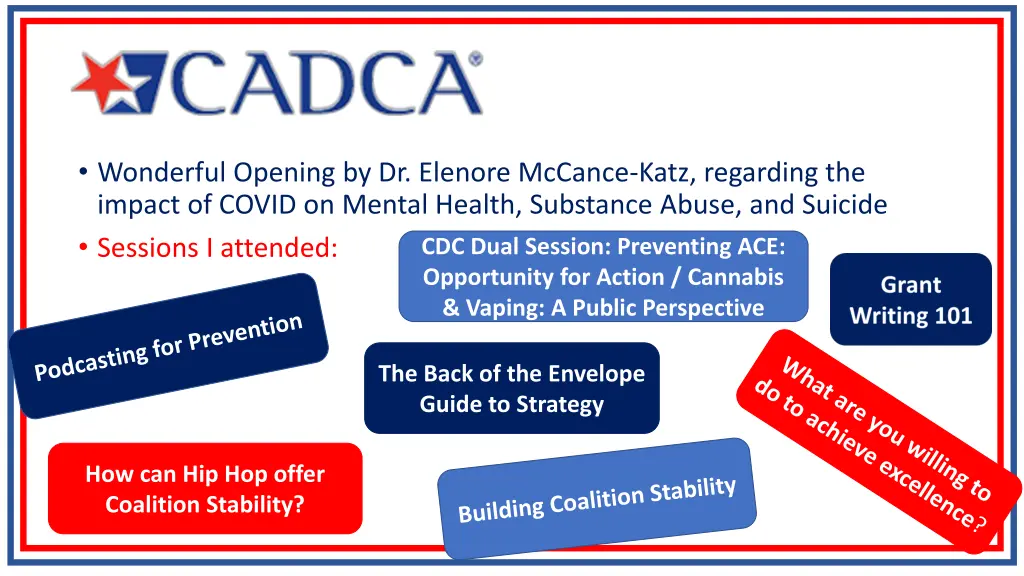 CADCA®

• Wonderful Opening by Dr. Elenore McCance-Katz, regarding the impact of COVID on Mental Health, Substance Abuse, and Suicide
• Sessions I attended:

CDC Dual Session: Preventing ACE: Opportunity for Action / Cannabis & Vaping: A Public Perspective

Grant Writing 101

Podcasting for Prevention

The Back of the Envelope Guide to Strategy

What are you willing to do to achieve excellence?

How can Hip Hop offer Coalition Stability?

Building Coalition Stability